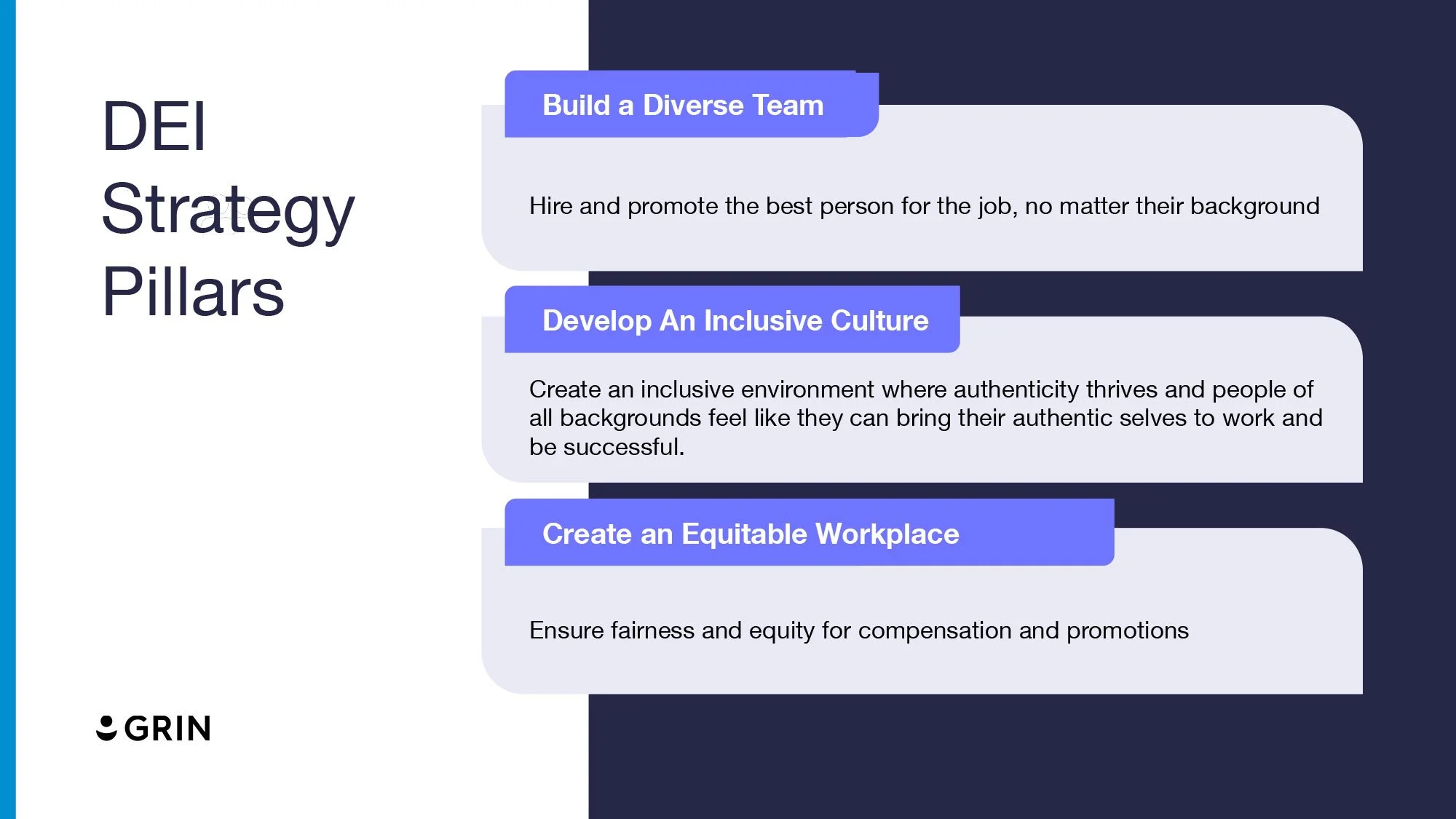 DEI Strategy Pillars

Build a Diverse Team

Hire and promote the best person for the job, no matter their background

Develop An Inclusive Culture

Create an inclusive environment where authenticity thrives and people of all backgrounds feel like they can bring their authentic selves to work and be successful.

Create an Equitable Workplace

Ensure fairness and equity for compensation and promotions

GRIN